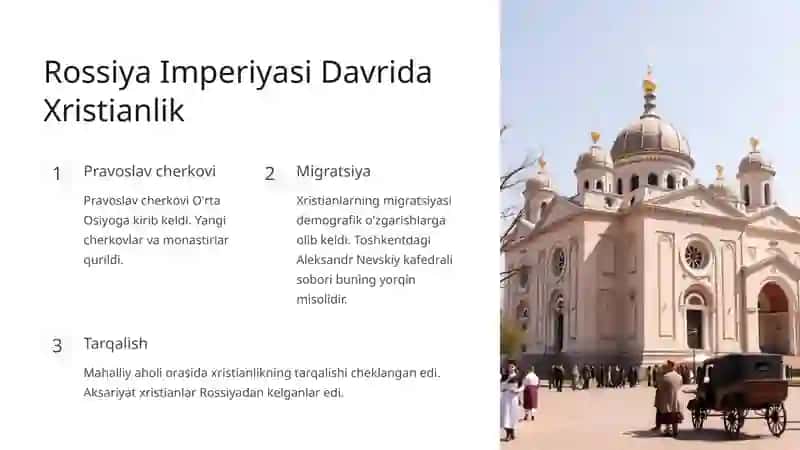 Rossiya Imperiyasi Davrida Xristianlik

1

Pravoslav cherkovi

Pravoslav cherkovi O'rta Osiyoga kirib keldi. Yangi cherkovlar va monastirlar qurildi.

2

Migratsiya

Xristianlarning migratsiyasi demografik o'zgarishlarga olib keldi. Toshkentdagi Aleksandr Nevskiy kafedrali sobori buning yorqin misolidir.

3

Tarqalish

Mahalliy aholi orasida xristianlikning tarqalishi cheklangan edi. Aksariyat xristianlar Rossiyadan kelganlar edi.